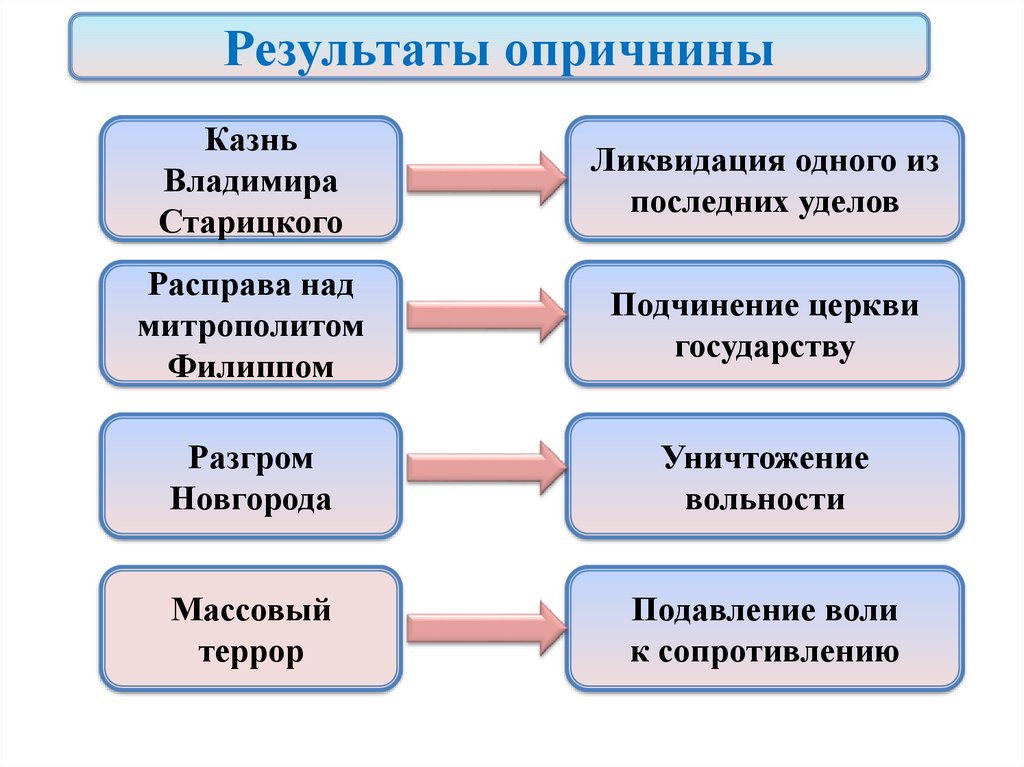 Результаты опричнины

Казнь Владимира Старицкого

Ликвидация одного из последних уделов

Расправа над митрополитом Филиппом

Подчинение церкви государству

Разгром Новгорода

Уничтожение вольности

Массовый террор

Подавление воли к сопротивлению